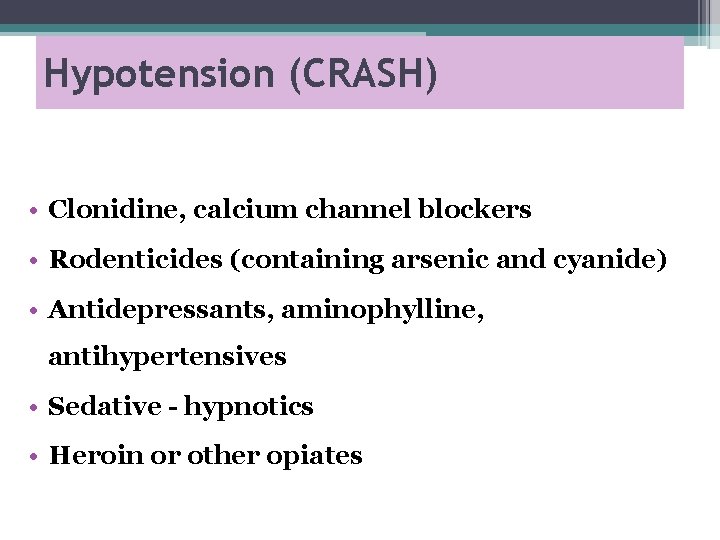 Hypotension (CRASH)

• Clonidine, calcium channel blockers
• Rodenticides (containing arsenic and cyanide)
• Antidepressants, aminophylline, antihypertensives
• Sedative - hypnotics
• Heroin or other opiates